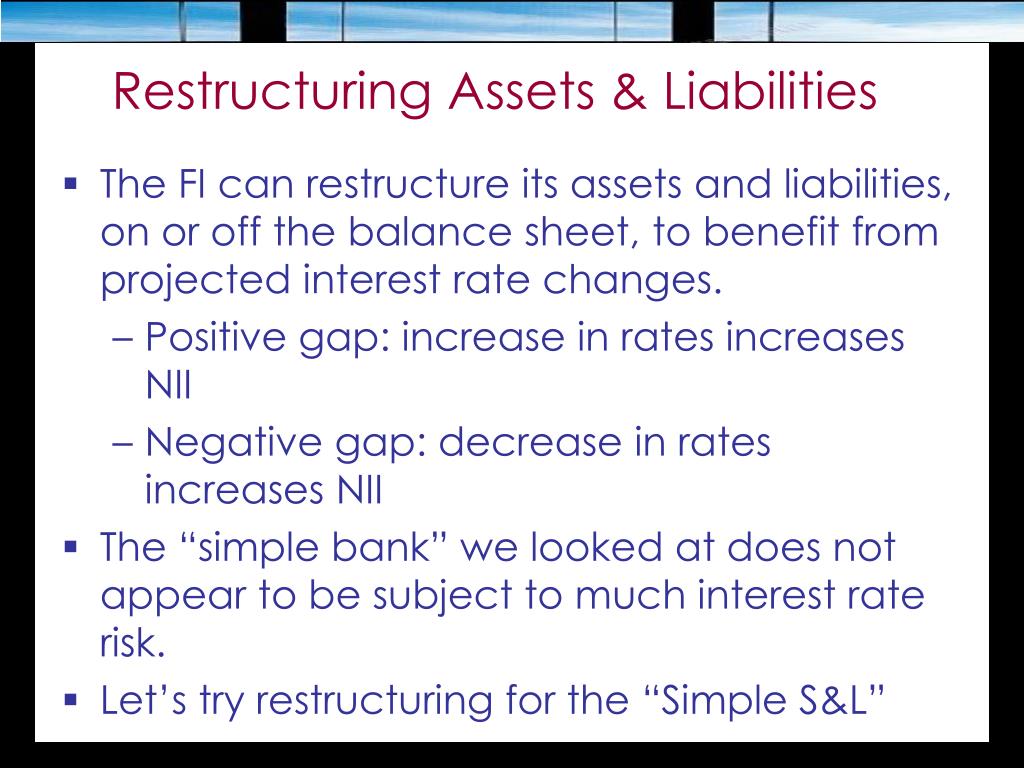 Restructuring Assets & Liabilities

▪ The FI can restructure its assets and liabilities, on or off the balance sheet, to benefit from projected interest rate changes.

– Positive gap: increase in rates increases NII

– Negative gap: decrease in rates increases NII

▪ The “simple bank” we looked at does not appear to be subject to much interest rate risk.

▪ Let’s try restructuring for the “Simple S&L”